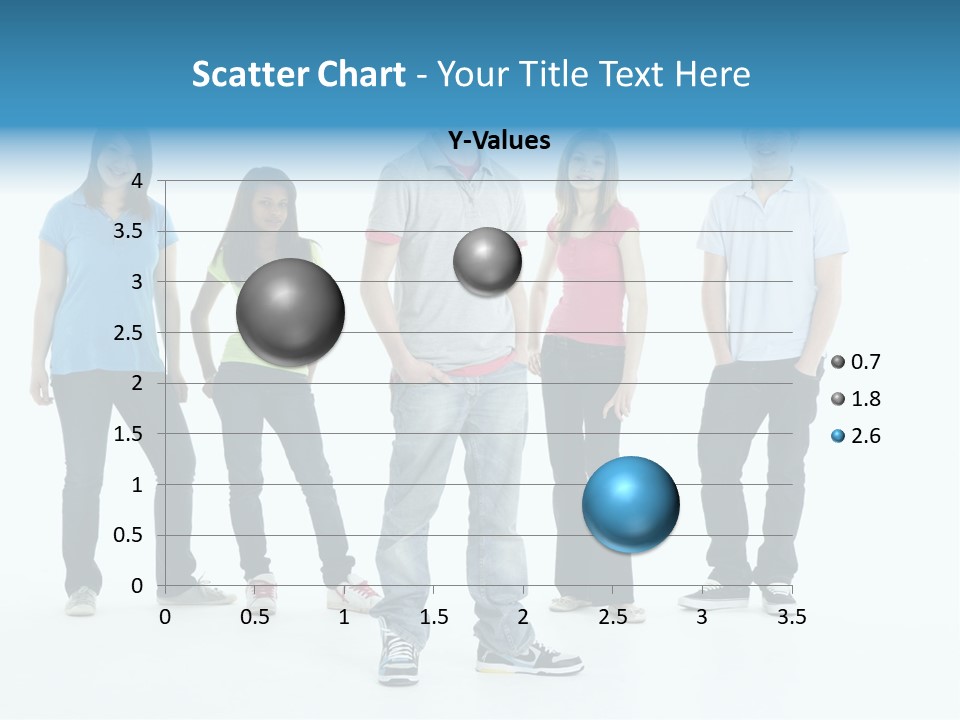 Scatter Chart - Your Title Text Here

Y-Values

4
3.5
3
2.5
2
1.5
1
0.5
0

0 0.5 1 1.5 2 2.5 3 3.5

0.7
1.8
2.6